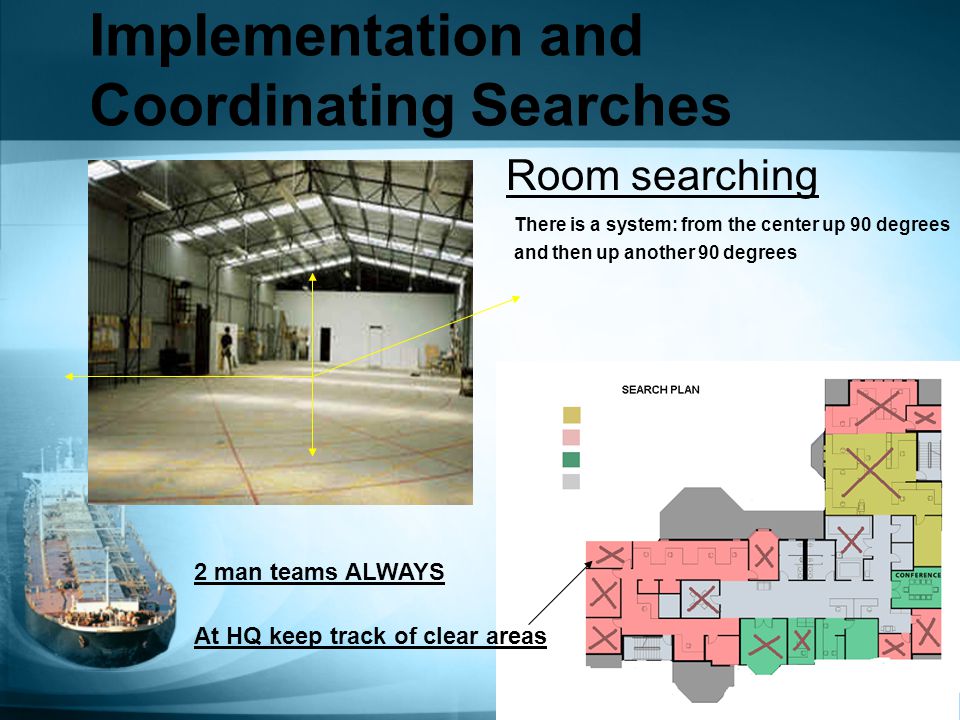 Implementation and Coordinating Searches

Room searching

There is a system: from the center up 90 degrees and then up another 90 degrees

SEARCH PLAN

CONFERENCE

2 man teams ALWAYS

At HQ keep track of clear areas